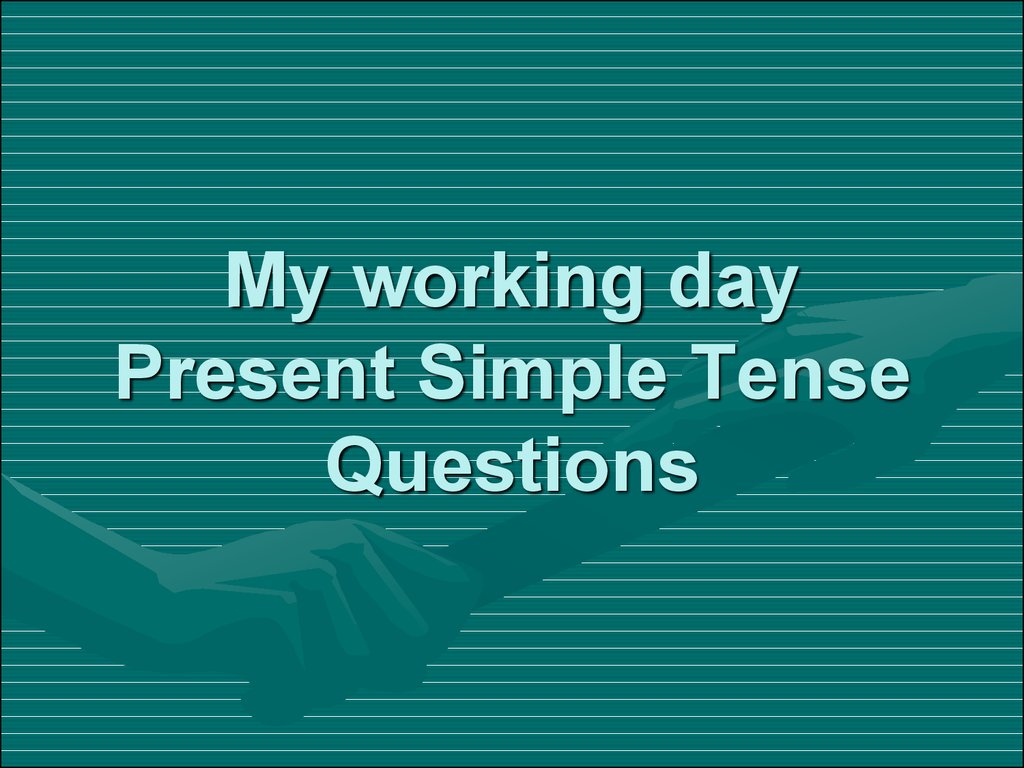 My working day
Present Simple Tense
Questions